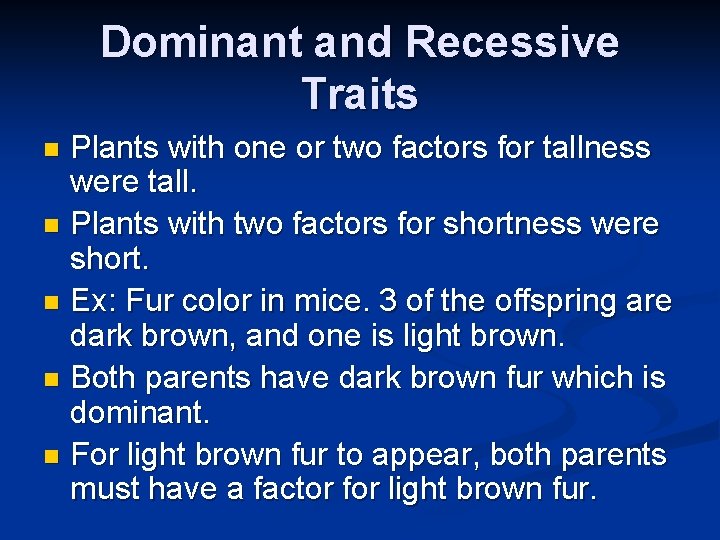 Dominant and Recessive Traits

• Plants with one or two factors for tallness were tall.
• Plants with two factors for shortness were short.
• Ex: Fur color in mice. 3 of the offspring are dark brown, and one is light brown.
• Both parents have dark brown fur which is dominant.
• For light brown fur to appear, both parents must have a factor for light brown fur.